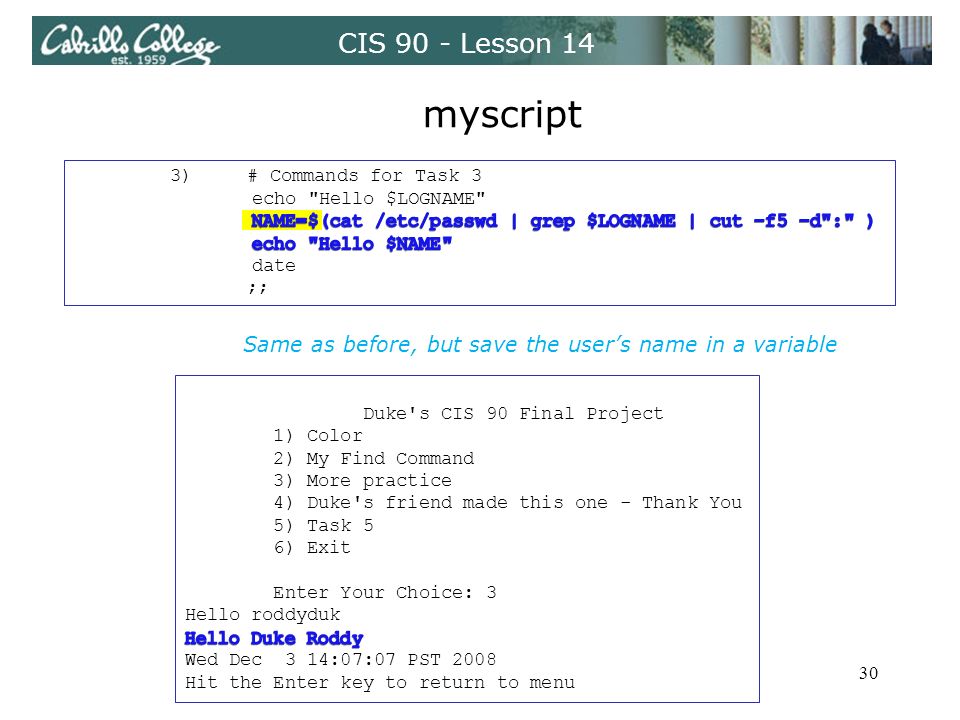 Cabrillo College est. 1959 CIS 90 - Lesson 14

myscript

3) # Commands for Task 3
echo "Hello $LOGNAME"
NAME=$(cat /etc/passwd | grep $LOGNAME | cut -f5 -d":" )
echo "Hello $NAME"
date
;;

Same as before, but save the user's name in a variable

Duke's CIS 90 Final Project
1) Color
2) My Find Command
3) More practice
4) Duke's friend made this one - Thank You
5) Task 5
6) Exit

Enter Your Choice: 3
Hello roddyduk
Hello Duke Roddy
Wed Dec 3 14:07:07 PST 2008
Hit the Enter key to return to menu

30